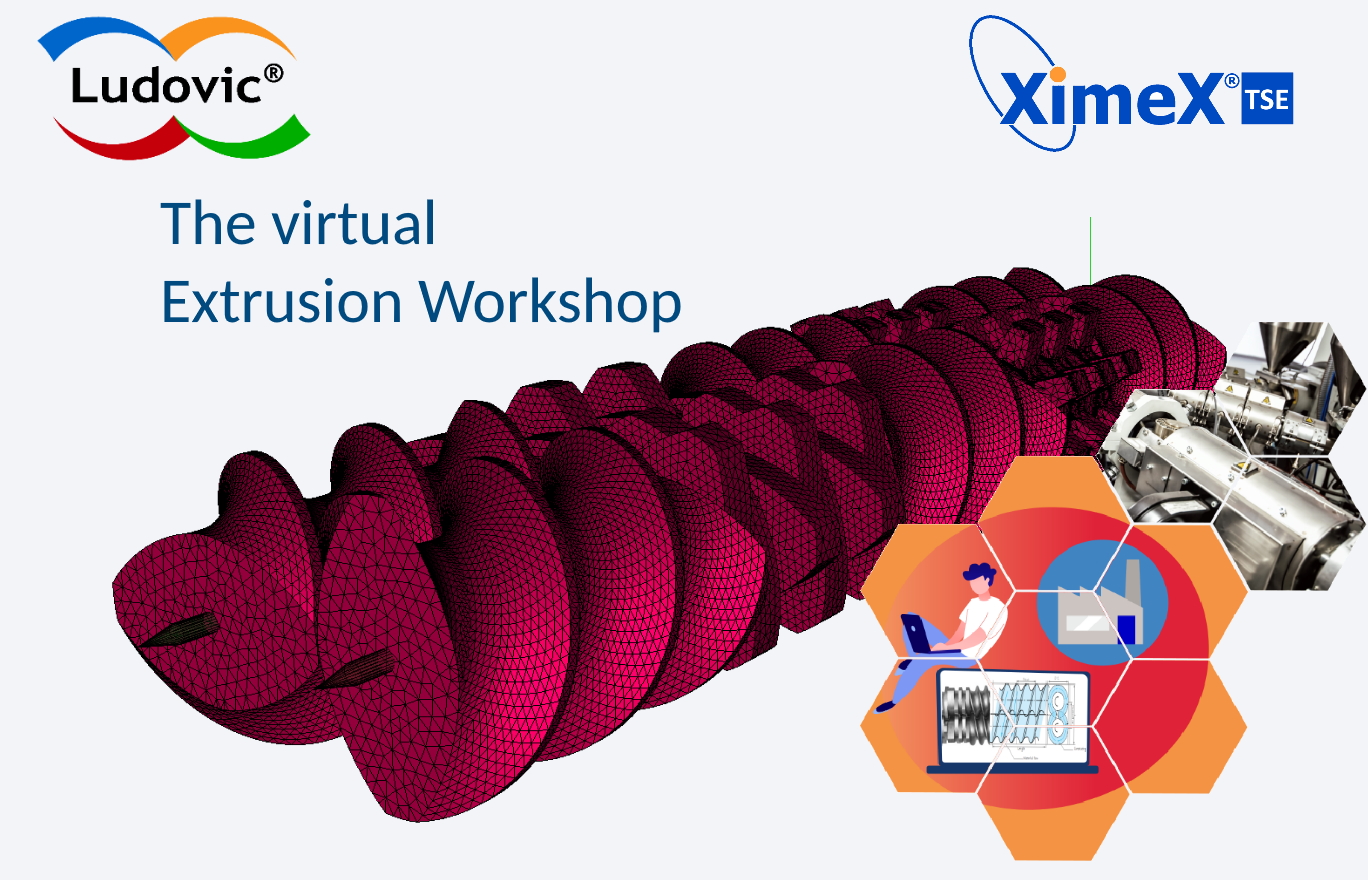 Ludovic®

XimeX® TSE

The virtual
Extrusion Workshop